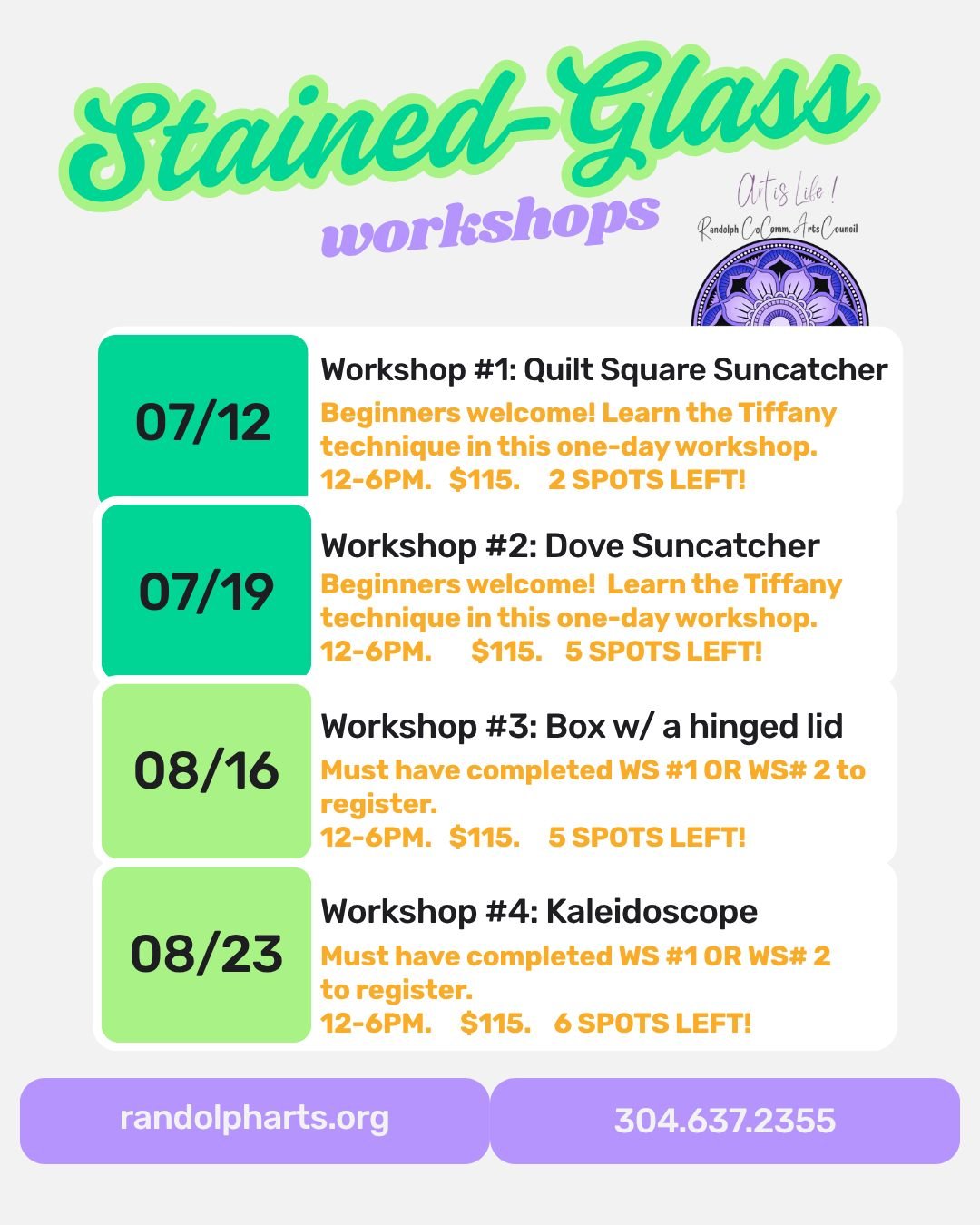 Stained-Glass
workshops

Art is Life!
Randolph Co. Comm. Arts Council

07/12
Workshop #1: Quilt Square Suncatcher
Beginners welcome! Learn the Tiffany technique in this one-day workshop.
12-6PM. $115. 2 SPOTS LEFT!

07/19
Workshop #2: Dove Suncatcher
Beginners welcome! Learn the Tiffany technique in this one-day workshop.
12-6PM. $115. 5 SPOTS LEFT!

08/16
Workshop #3: Box w/ a hinged lid
Must have completed WS #1 OR WS# 2 to register.
12-6PM. $115. 5 SPOTS LEFT!

08/23
Workshop #4: Kaleidoscope
Must have completed WS #1 OR WS# 2 to register.
12-6PM. $115. 6 SPOTS LEFT!

randolpharts.org
304.637.2355